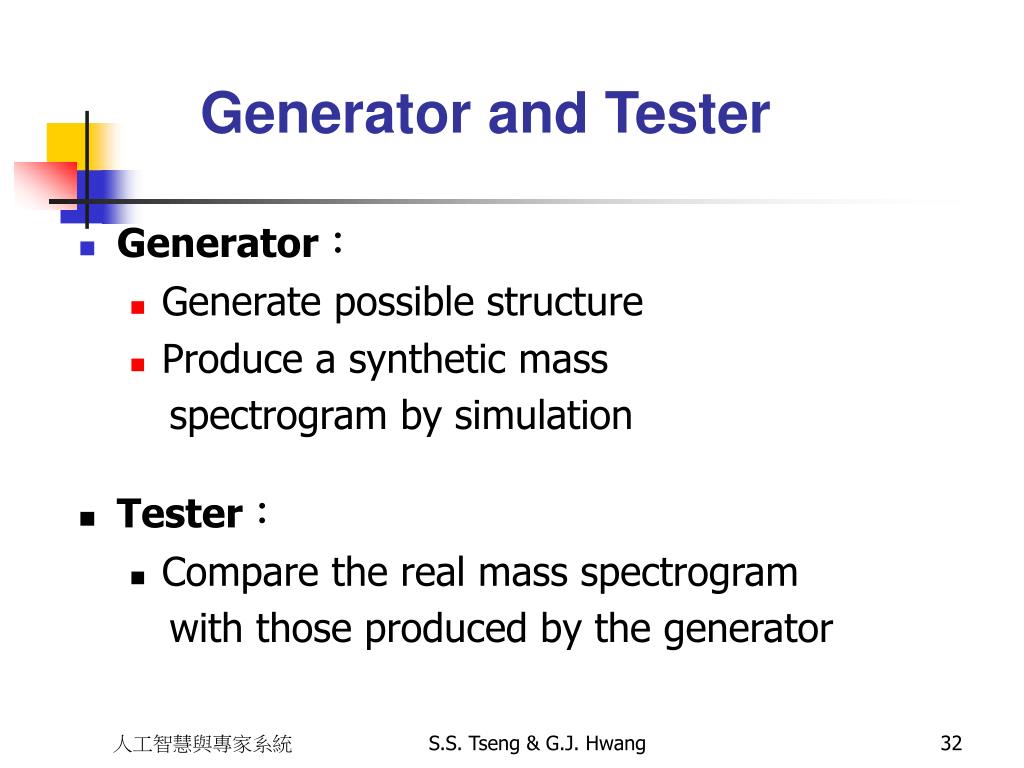 Generator and Tester

Generator：

Generate possible structure

Produce a synthetic mass spectrogram by simulation

Tester：

Compare the real mass spectrogram with those produced by the generator

人工智慧與專家系統

S.S. Tseng & G.J. Hwang

32